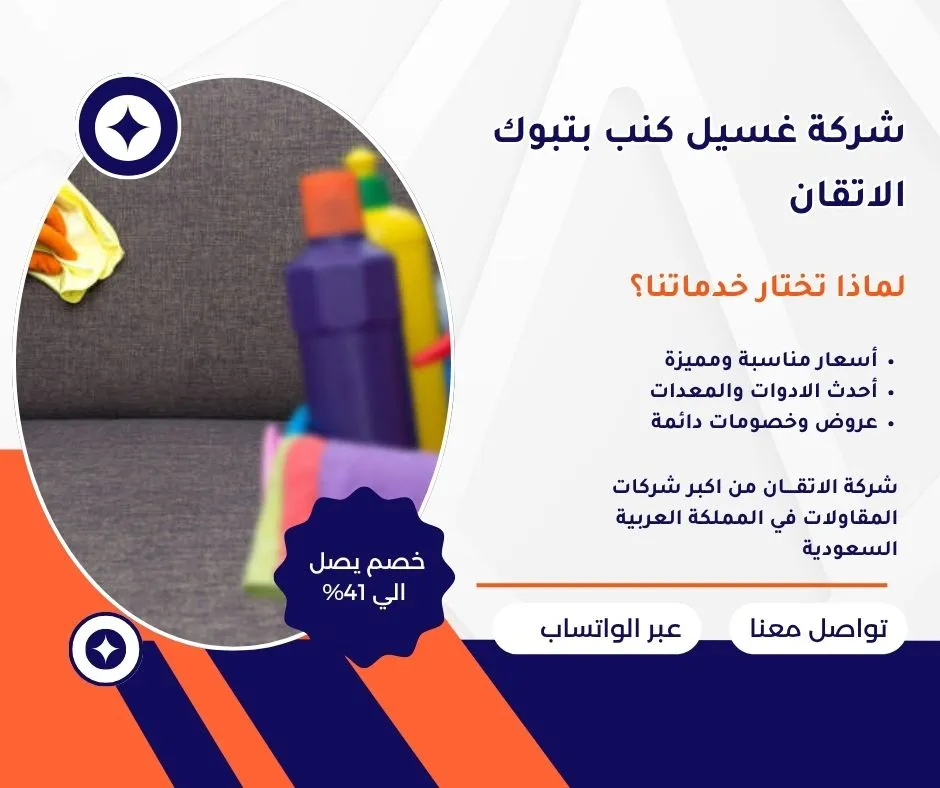 شركة غسيل كنب بتبوك الاتقان

لماذا تختار خدماتنا؟

• أسعار مناسبة ومميزة
• أحدث الادوات والمعدات
• عروض وخصومات دائمة

شركة الاتقان من اكبر شركات المقاولات في المملكة العربية السعودية

خصم يصل الي 41%

تواصل معنا

عبر الواتساب